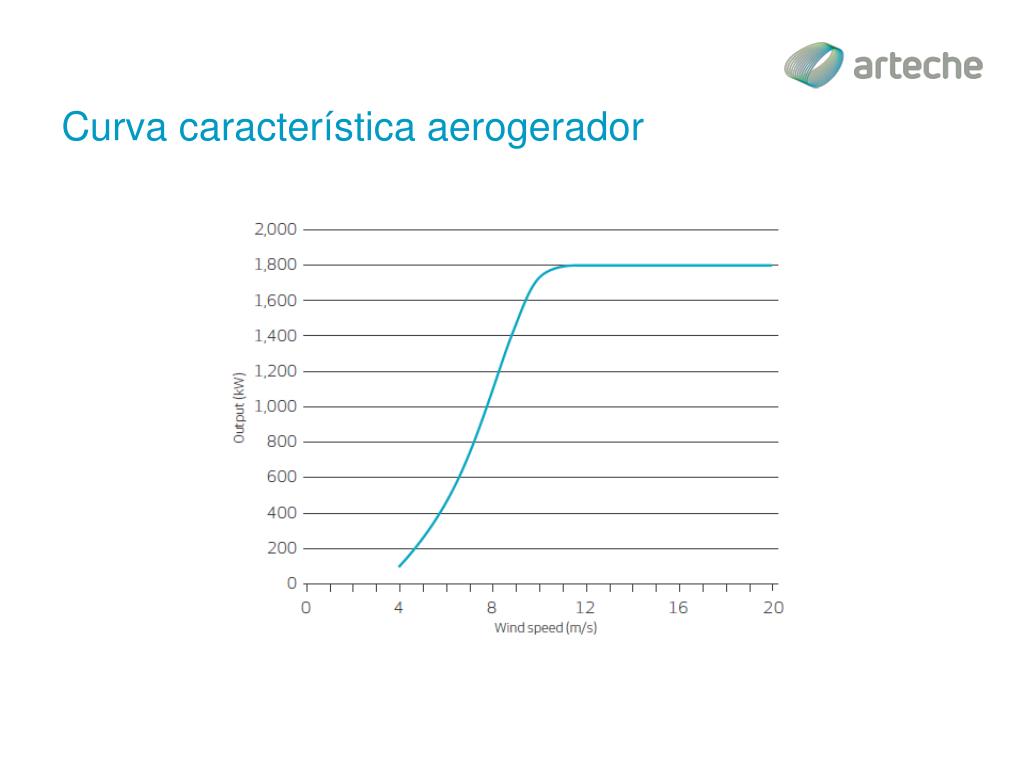 arteche

Curva característica aerogerador

2,000
1,800
1,600
1,400
1,200
1,000
800
600
400
200
0

Output (kW)

0
4
8
12
16
20

Wind speed (m/s)